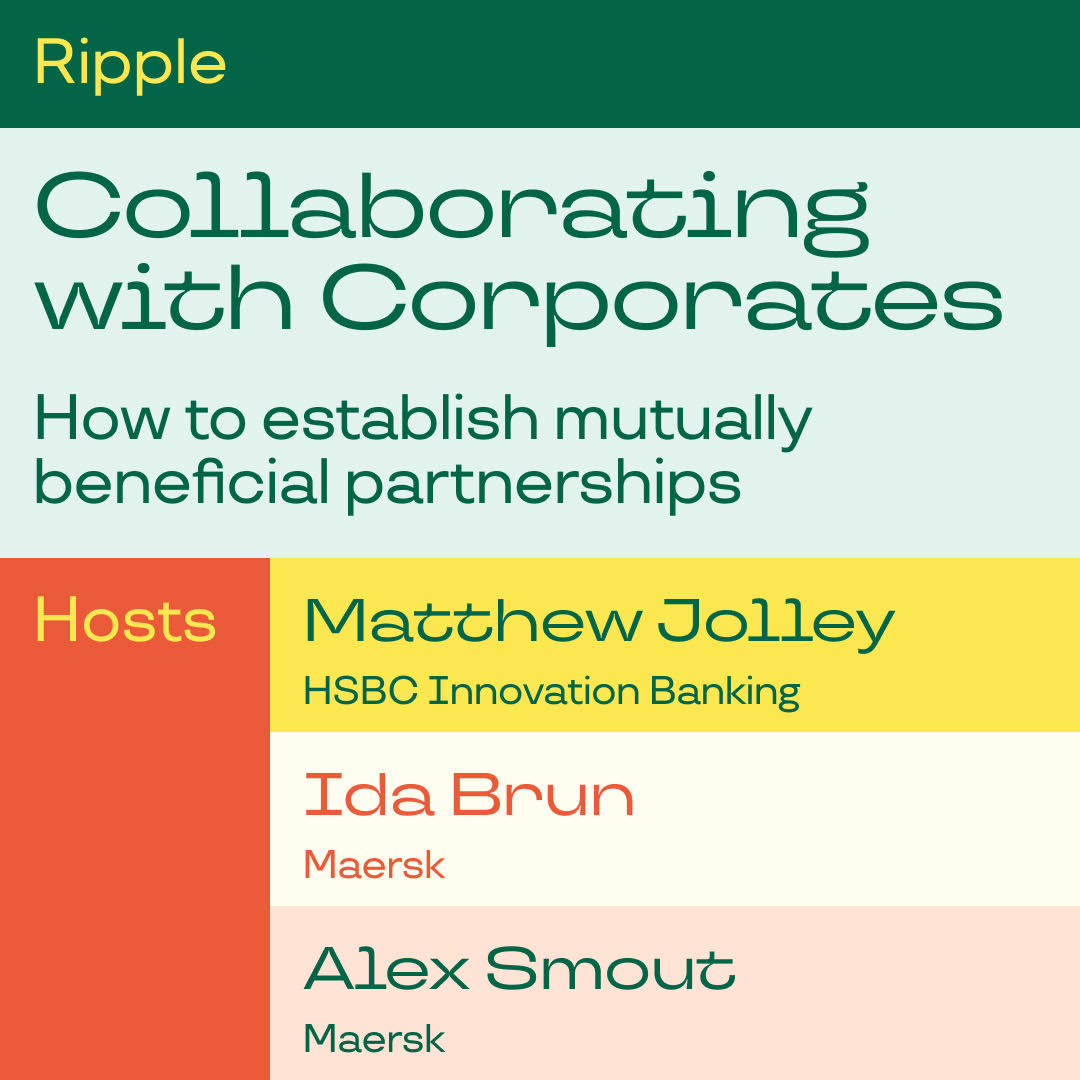 Ripple

Collaborating with Corporates

How to establish mutually beneficial partnerships

Hosts

Matthew Jolley
HSBC Innovation Banking

Ida Brun
Maersk

Alex Smout
Maersk